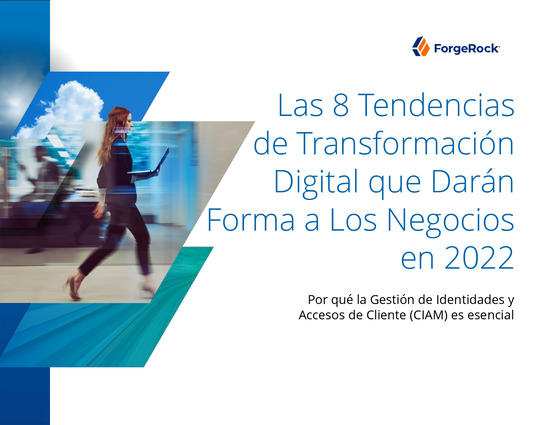 ForgeRock

Las 8 Tendencias de Transformación Digital que Darán Forma a Los Negocios en 2022

Por qué la Gestión de Identidades y Accesos de Cliente (CIAM) es esencial